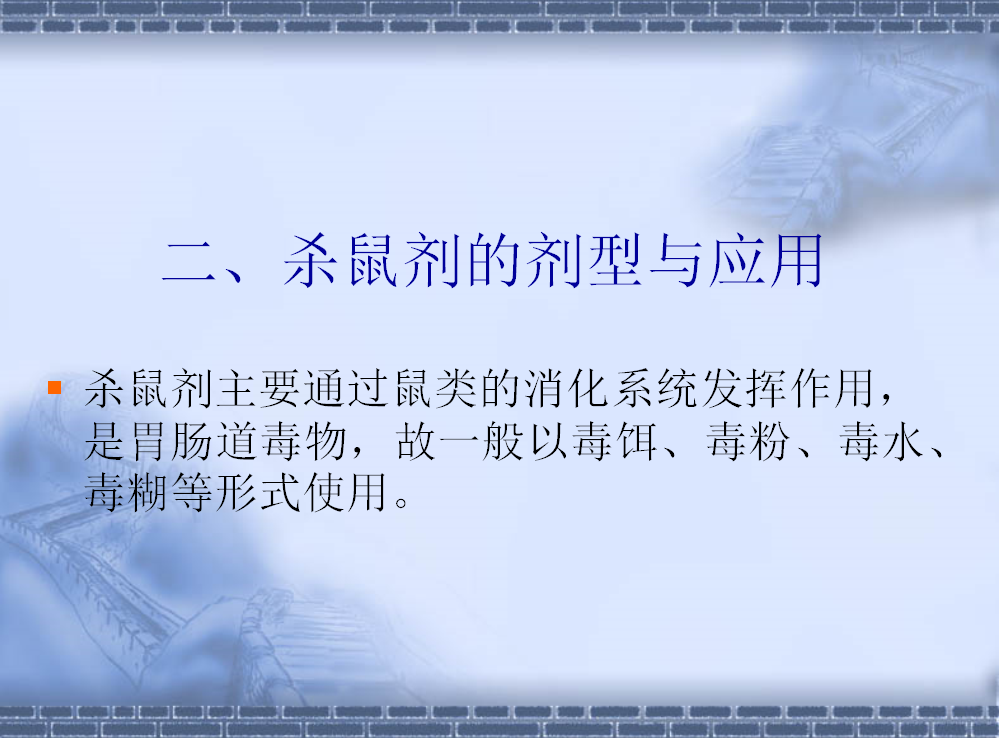 二、杀鼠剂的剂型与应用

杀鼠剂主要通过鼠类的消化系统发挥作用，是胃肠道毒物，故一般以毒饵、毒粉、毒水、毒糊等形式使用。